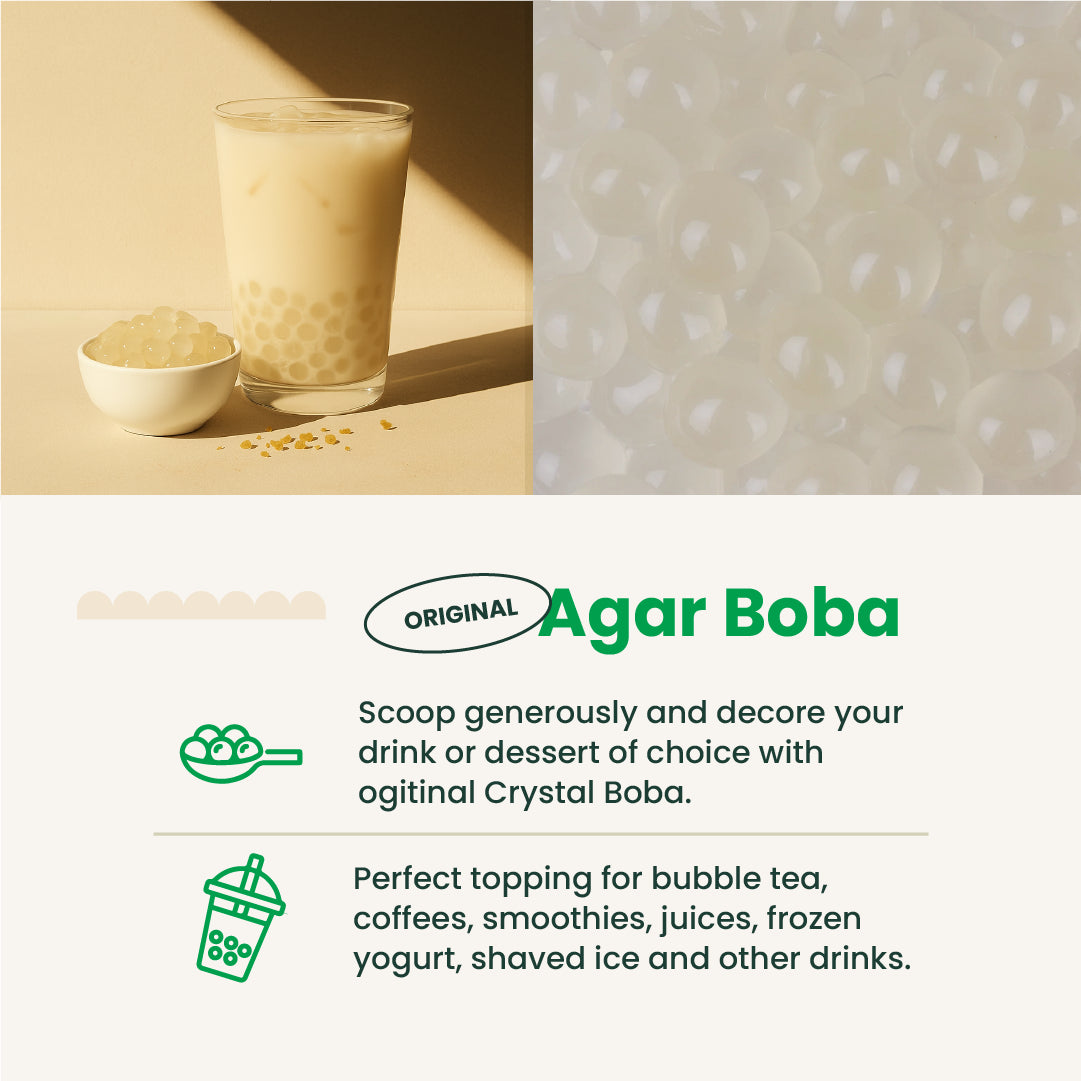 ORIGINAL Agar Boba

Scoop generously and decore your drink or dessert of choice with ogitinal Crystal Boba.

Perfect topping for bubble tea, coffees, smoothies, juices, frozen yogurt, shaved ice and other drinks.